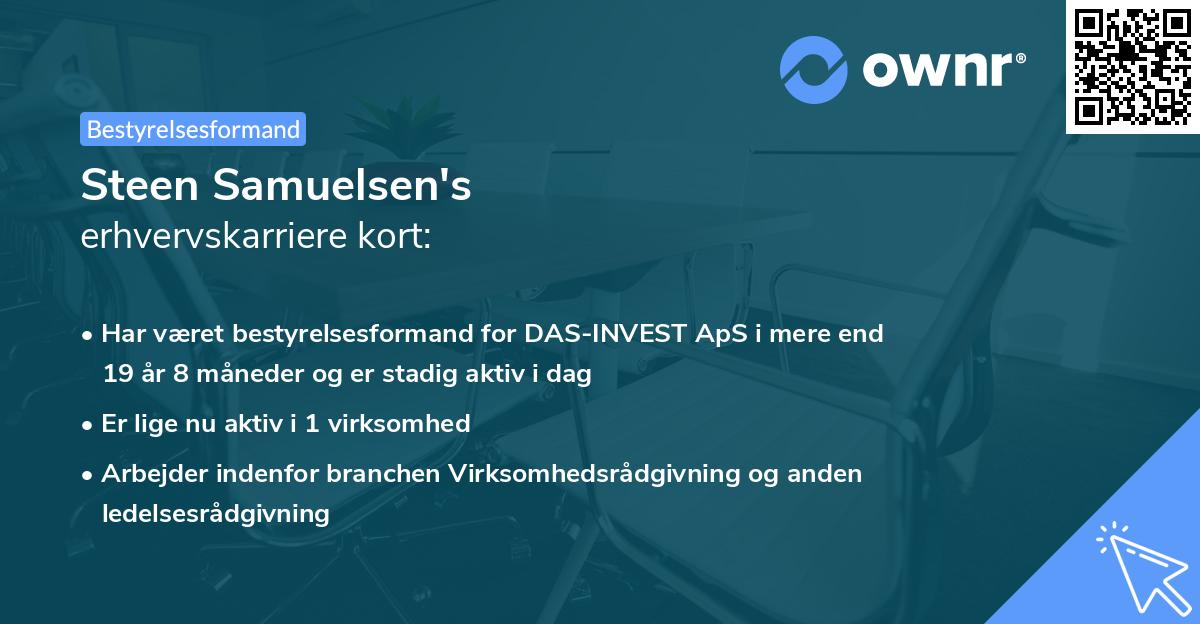 ownr®

Bestyrelsesformand

Steen Samuelsen's
erhvervskarriere kort:

• Har været bestyrelsesformand for DAS-INVEST ApS i mere end 19 år 8 måneder og er stadig aktiv i dag
• Er lige nu aktiv i 1 virksomhed
• Arbejder indenfor branchen Virksomhedsrådgivning og anden ledelsesrådgivning